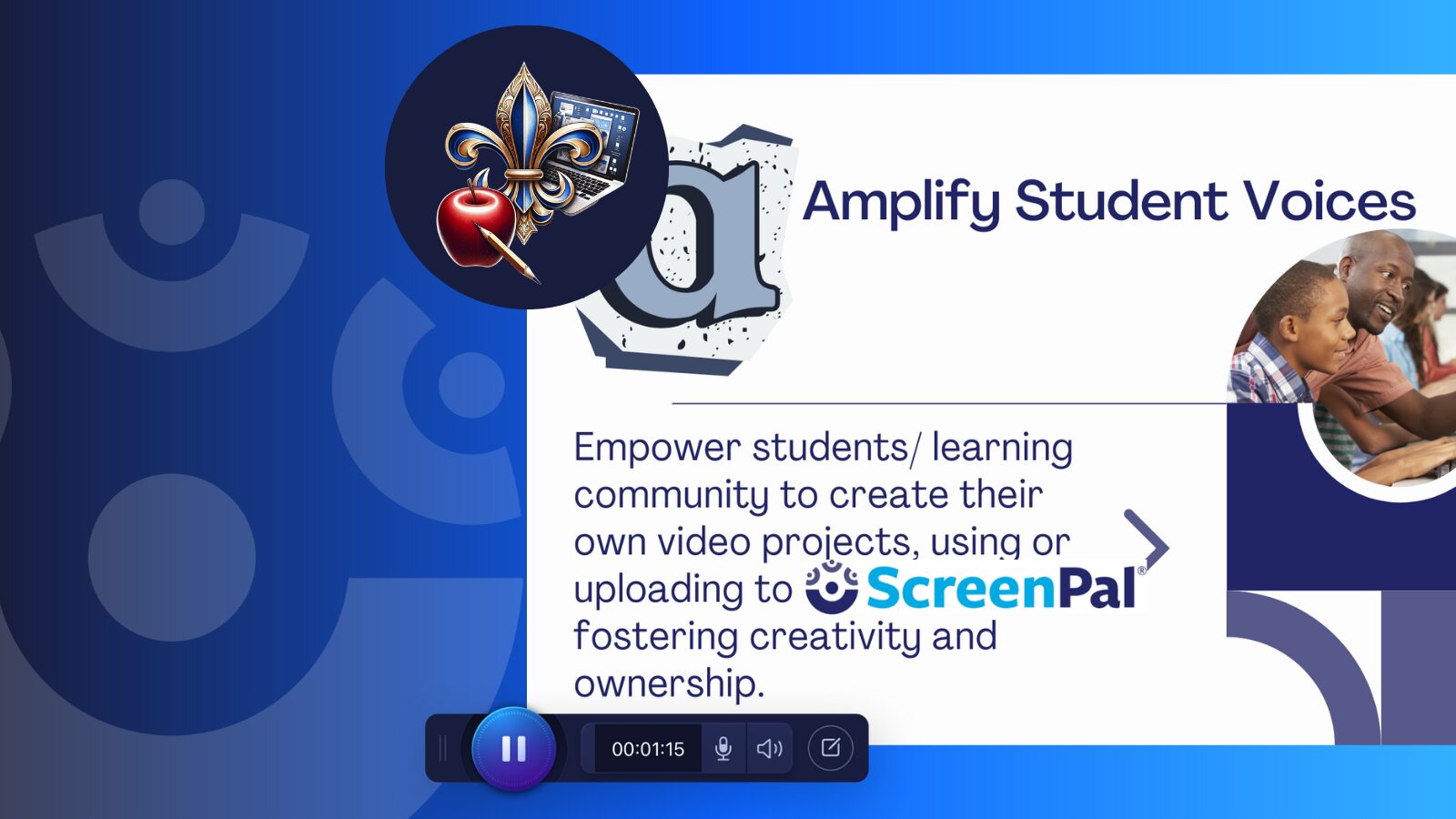 a

Amplify Student Voices

Empower students/ learning community to create their own video projects, using or uploading to ScreenPal® fostering creativity and ownership.

00:01:15